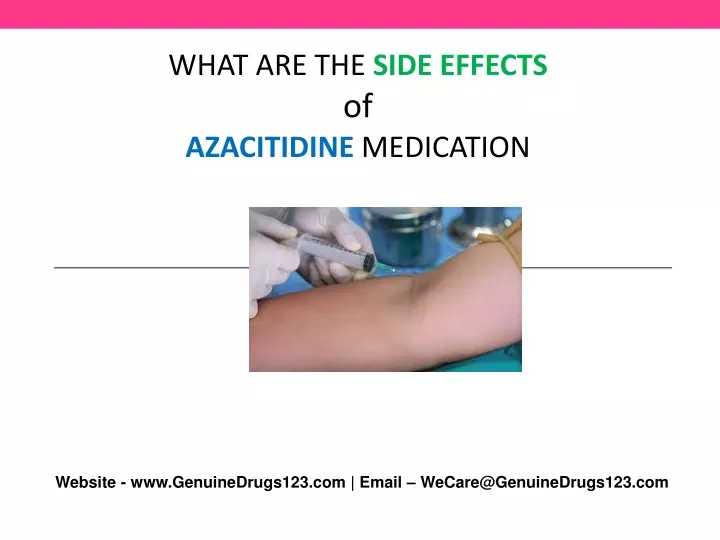 WHAT ARE THE SIDE EFFECTS
of
AZACITIDINE MEDICATION

Website - www.GenuineDrugs123.com | Email – WeCare@GenuineDrugs123.com